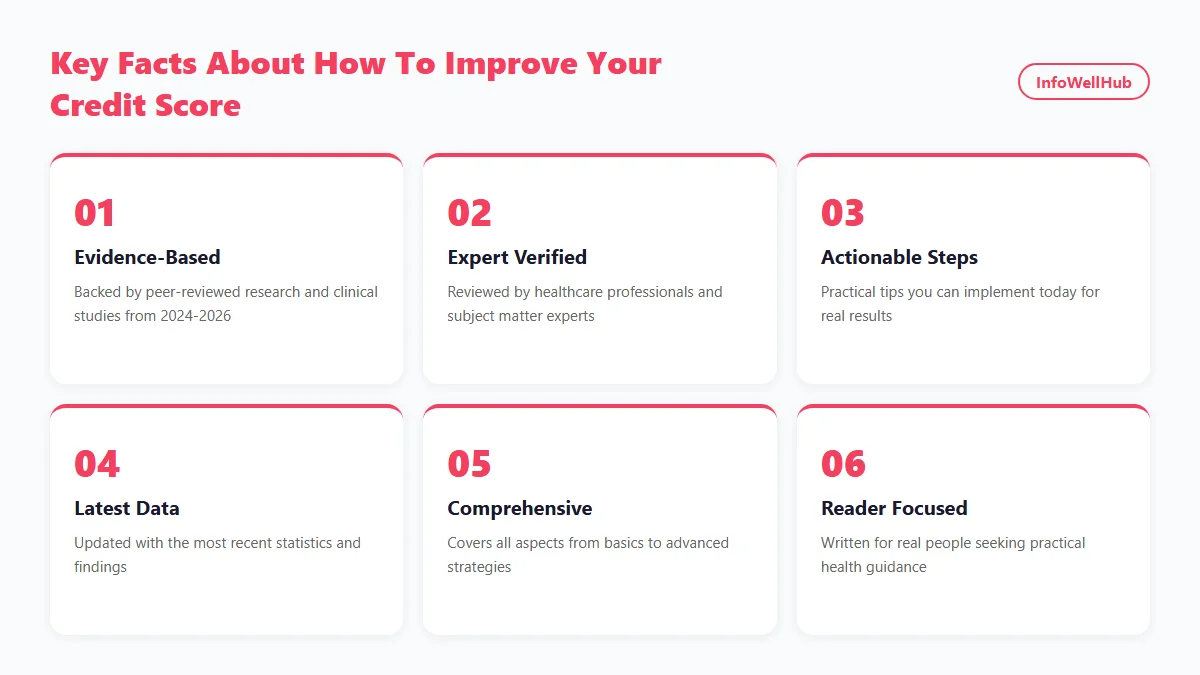 Key Facts About How To Improve Your Credit Score

InfoWellHub

01
Evidence-Based
Backed by peer-reviewed research and clinical studies from 2024-2026

02
Expert Verified
Reviewed by healthcare professionals and subject matter experts

03
Actionable Steps
Practical tips you can implement today for real results

04
Latest Data
Updated with the most recent statistics and findings

05
Comprehensive
Covers all aspects from basics to advanced strategies

06
Reader Focused
Written for real people seeking practical health guidance